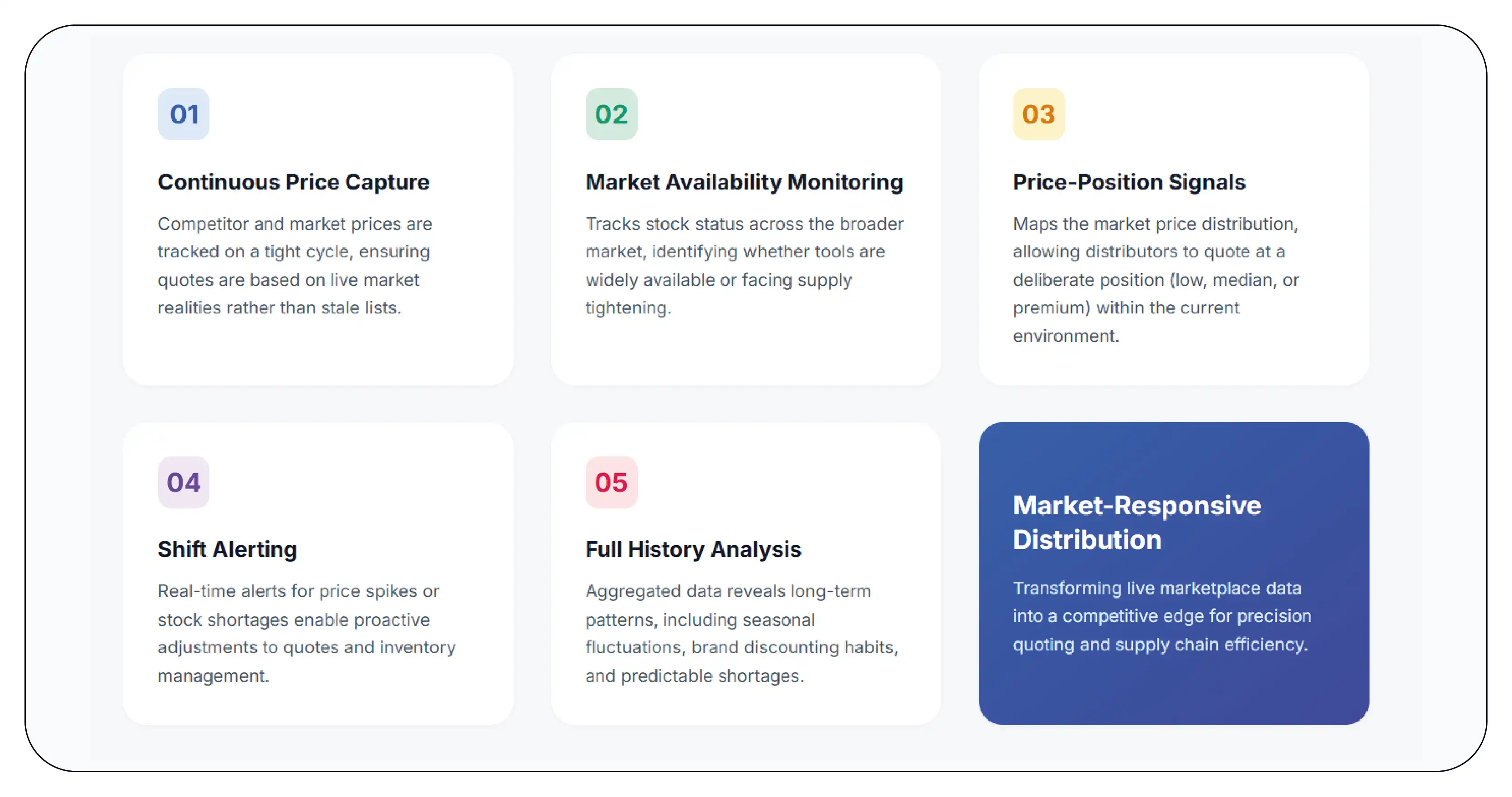 01

Continuous Price Capture

Competitor and market prices are tracked on a tight cycle, ensuring quotes are based on live market realities rather than stale lists.

02

Market Availability Monitoring

Tracks stock status across the broader market, identifying whether tools are widely available or facing supply tightening.

03

Price-Position Signals

Maps the market price distribution, allowing distributors to quote at a deliberate position (low, median, or premium) within the current environment.

04

Shift Alerting

Real-time alerts for price spikes or stock shortages enable proactive adjustments to quotes and inventory management.

05

Full History Analysis

Aggregated data reveals long-term patterns, including seasonal fluctuations, brand discounting habits, and predictable shortages.

Market-Responsive Distribution

Transforming live marketplace data into a competitive edge for precision quoting and supply chain efficiency.